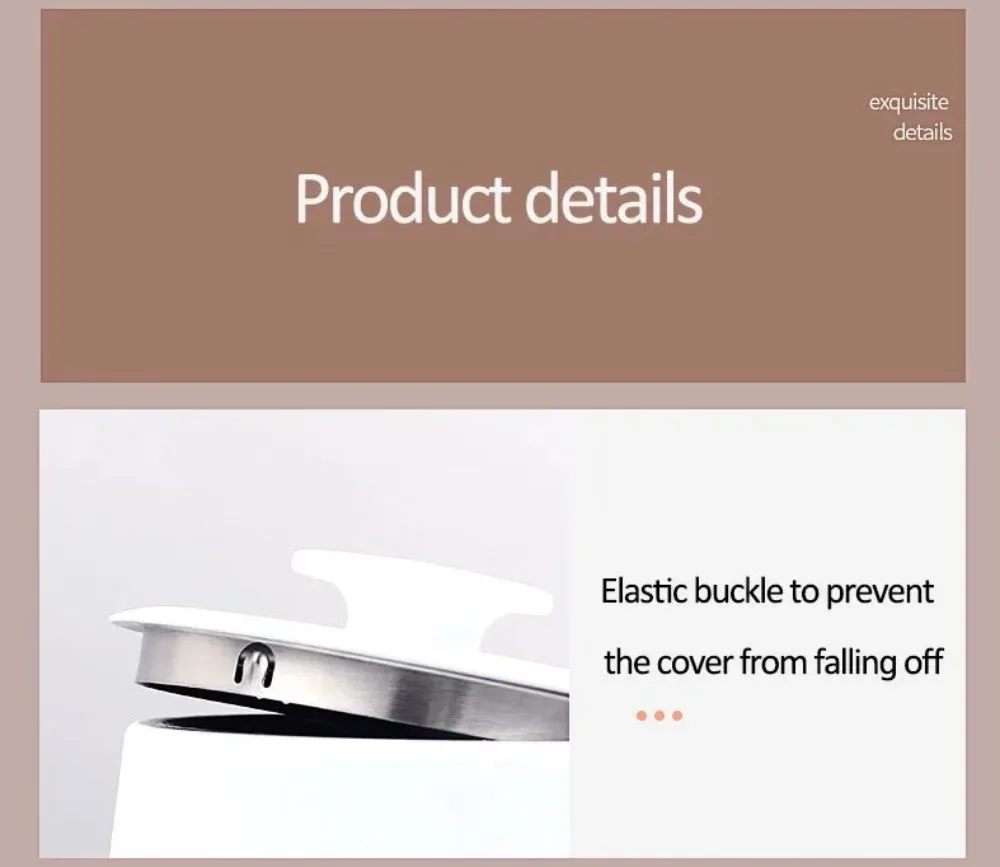 exquisite
details

Product details

Elastic buckle to prevent
the cover from falling off